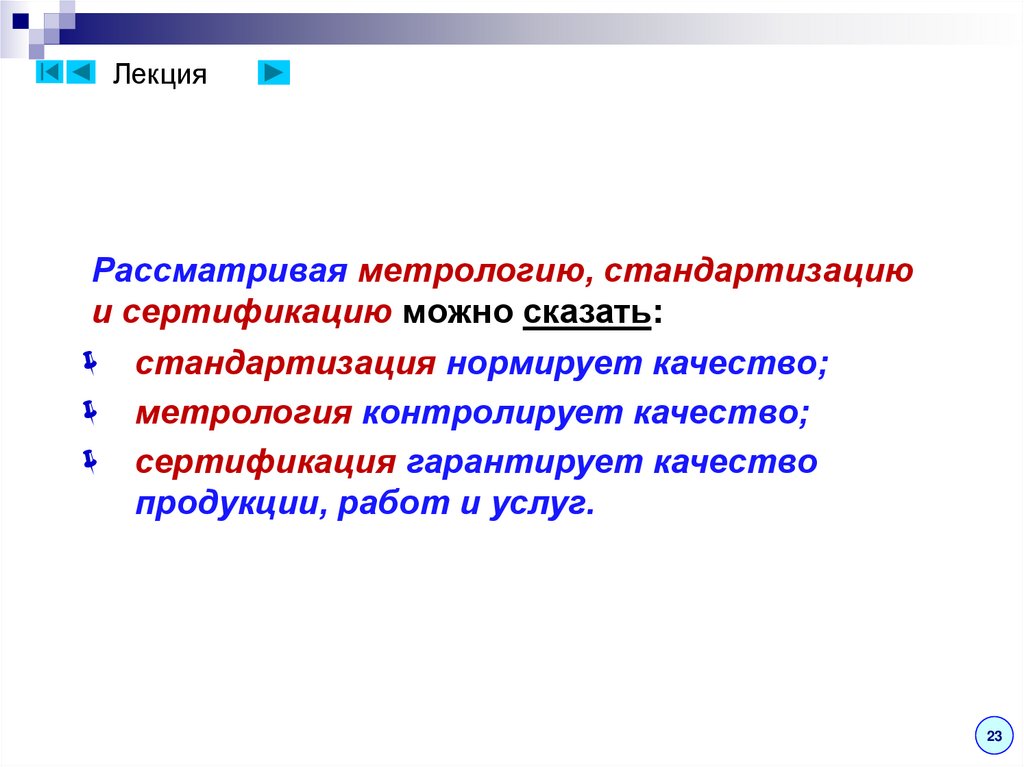 Лекция

Рассматривая метрологию, стандартизацию и сертификацию можно сказать:

стандартизация нормирует качество;

метрология контролирует качество;

сертификация гарантирует качество продукции, работ и услуг.

23